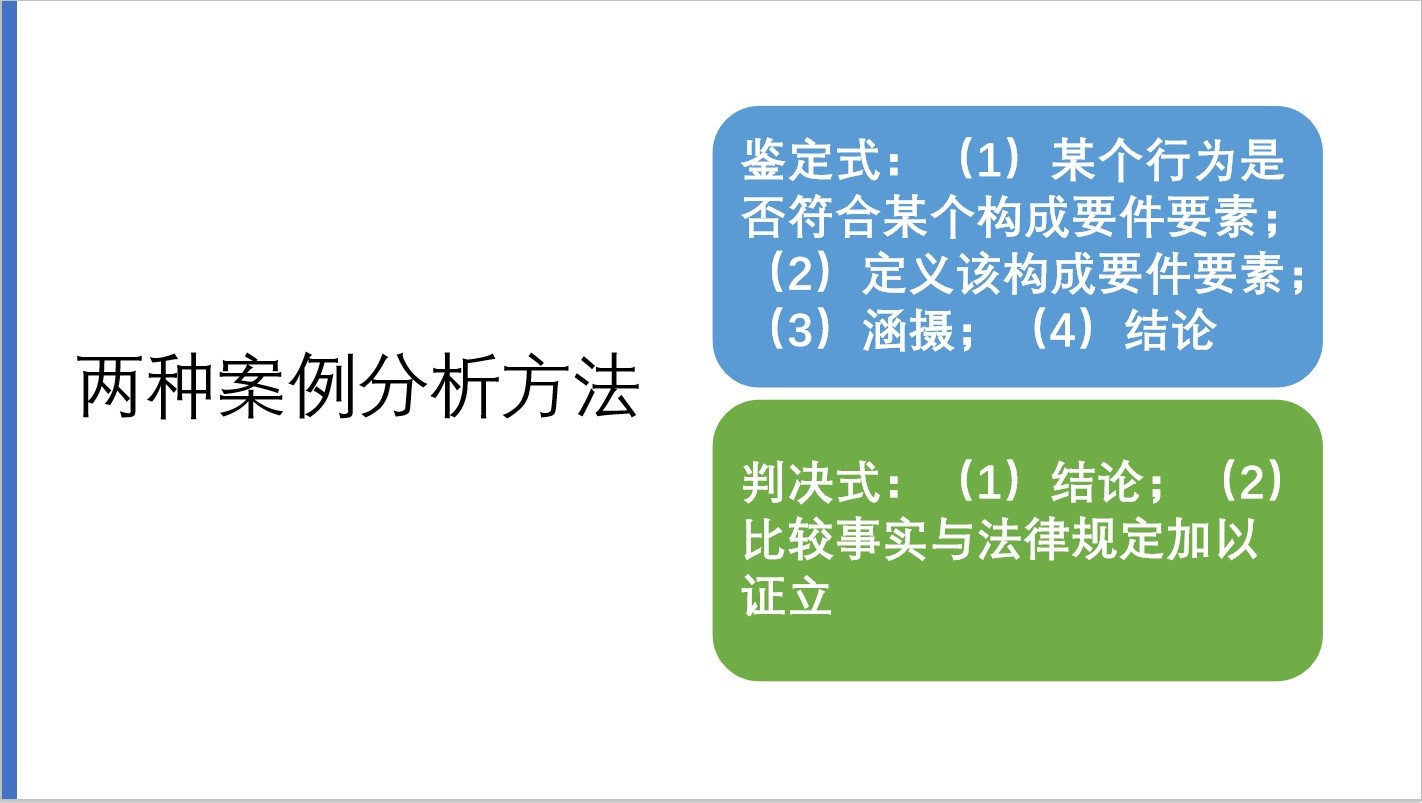 两种案例分析方法

鉴定式：（1）某个行为是否符合某个构成要件要素；（2）定义该构成要件要素；（3）涵摄；（4）结论

判决式：（1）结论；（2）比较事实与法律规定加以证立